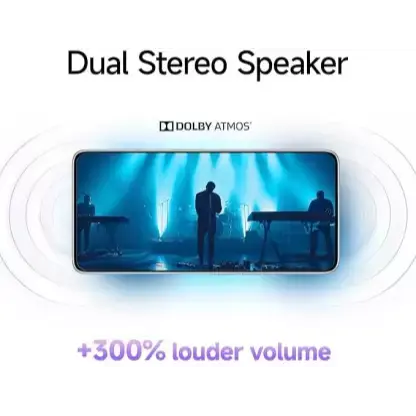 Dual Stereo Speaker

DOLBY ATMOS

+300% louder volume